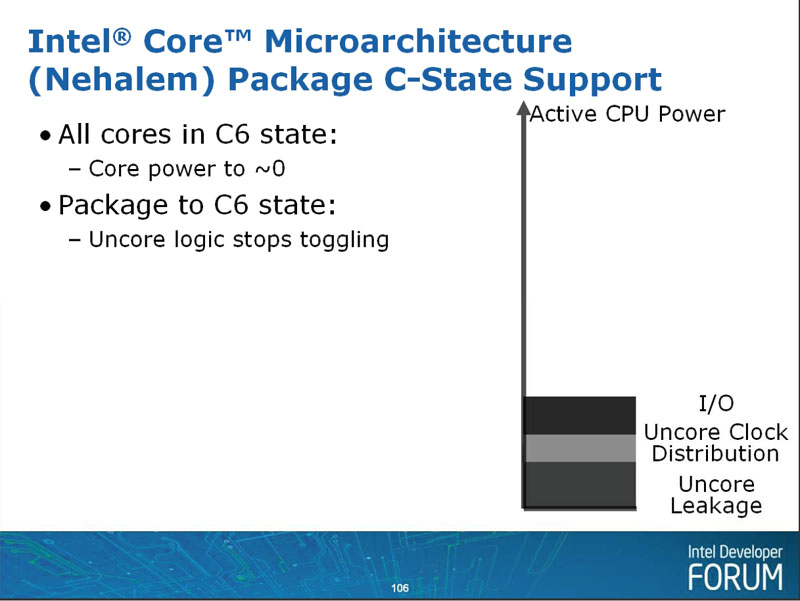 Intel® Core™ Microarchitecture (Nehalem) Package C-State Support

• All cores in C6 state:
– Core power to ~0

• Package to C6 state:
– Uncore logic stops toggling

Active CPU Power

I/O

Uncore Clock Distribution

Uncore Leakage

106

Intel Developer FORUM